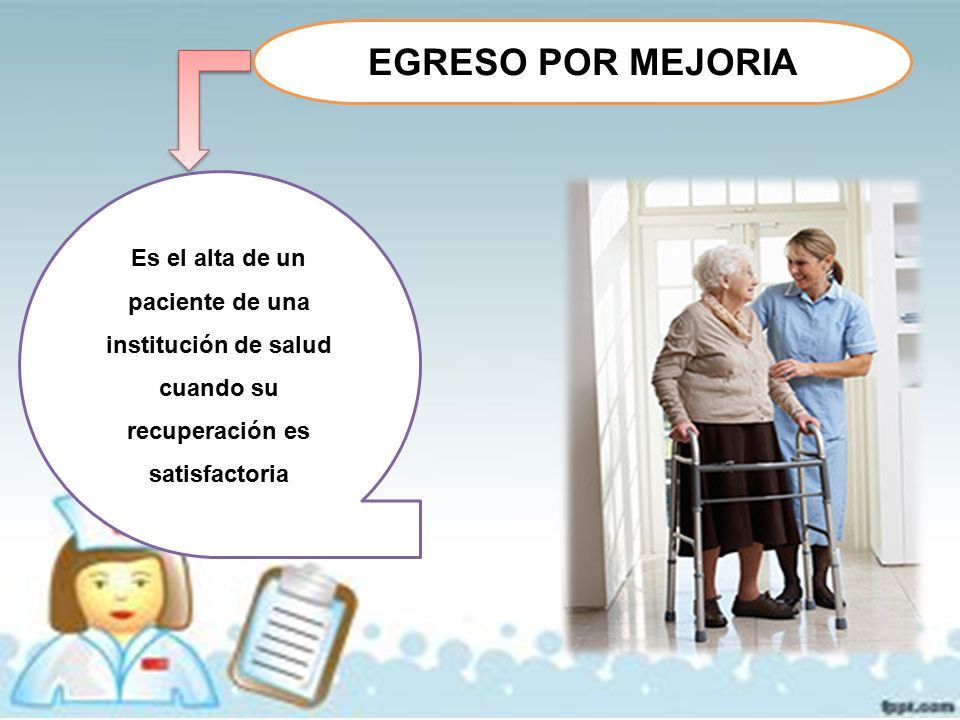 EGRESO POR MEJORIA

Es el alta de un paciente de una institución de salud cuando su recuperación es satisfactoria

fppt.com